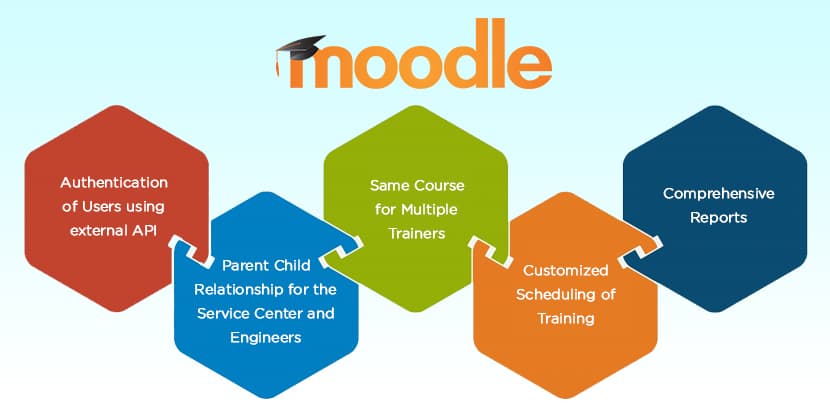 moodle

Authentication of Users using external API

Parent Child Relationship for the Service Center and Engineers

Same Course for Multiple Trainers

Customized Scheduling of Training

Comprehensive Reports